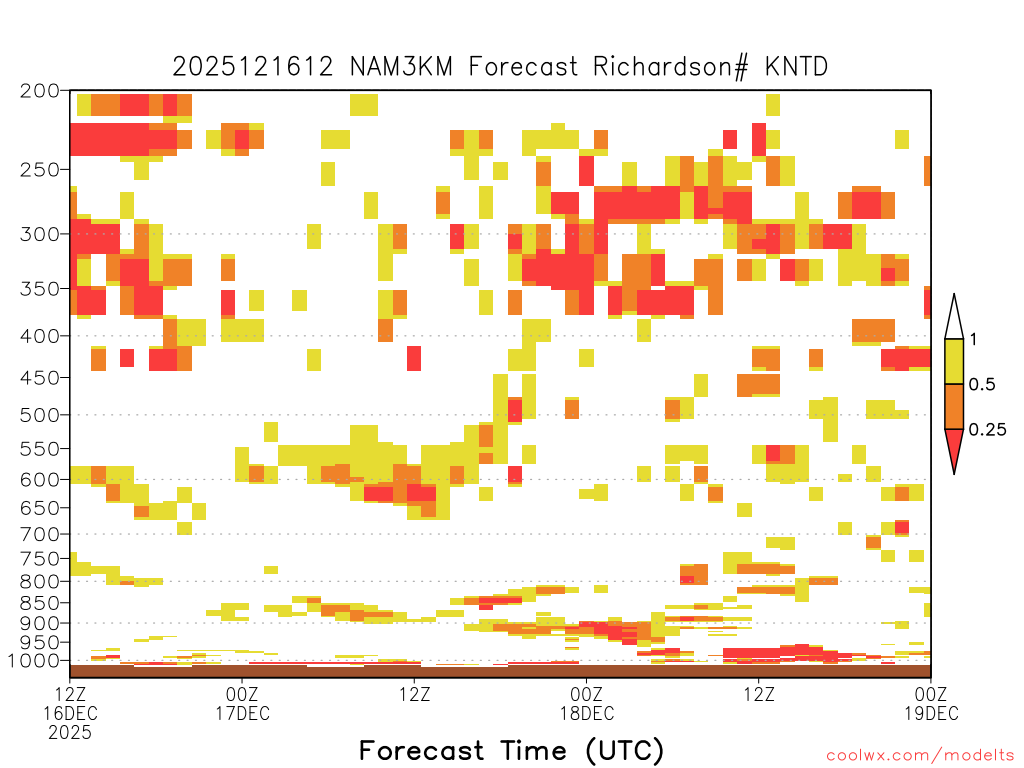 2025121612 NAM3KM Forecast Richardson# KNTD

200
250
300
350
400
450
500
550
600
650
700
750
800
850
900
950
1000

1
0.5
0.25

12Z 16DEC 2025
00Z 17DEC
12Z
00Z 18DEC
12Z
00Z 19DEC

Forecast Time (UTC)

coolwx.com/modelts